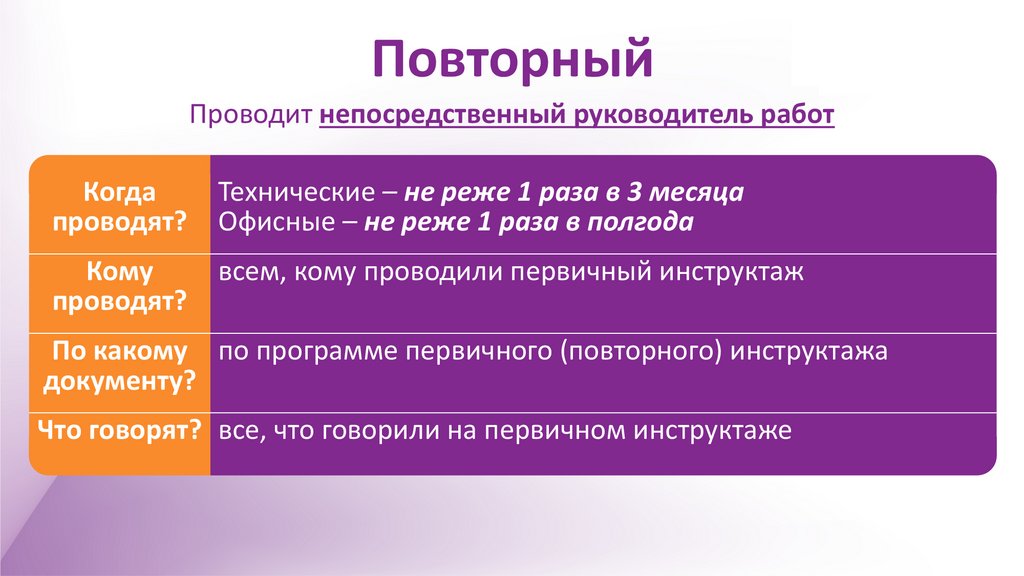 Повторный

Проводит непосредственный руководитель работ

| | |
|---|---|
| Когда проводят? | Технические – не реже 1 раза в 3 месяца Офисные – не реже 1 раза в полгода |
| Кому проводят? | всем, кому проводили первичный инструктаж |
| По какому документу? | по программе первичного (повторного) инструктажа |
| Что говорят? | все, что говорили на первичном инструктаже |